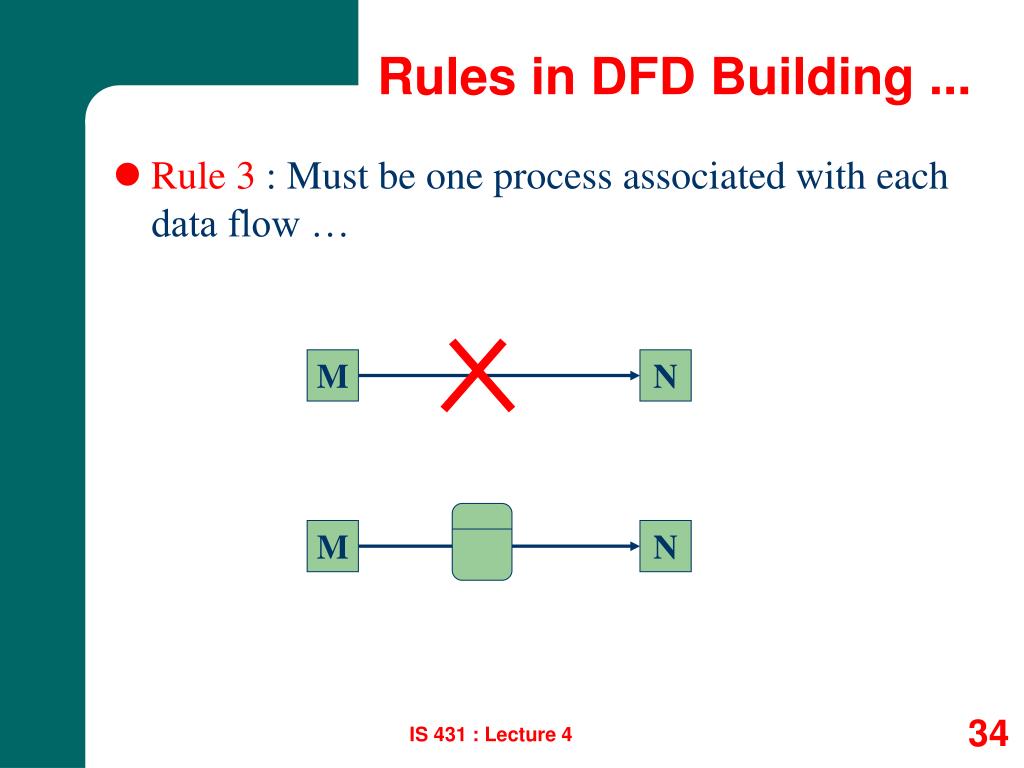 Rules in DFD Building ...

Rule 3 : Must be one process associated with each data flow …

M

N

M

N

IS 431 : Lecture 4

34